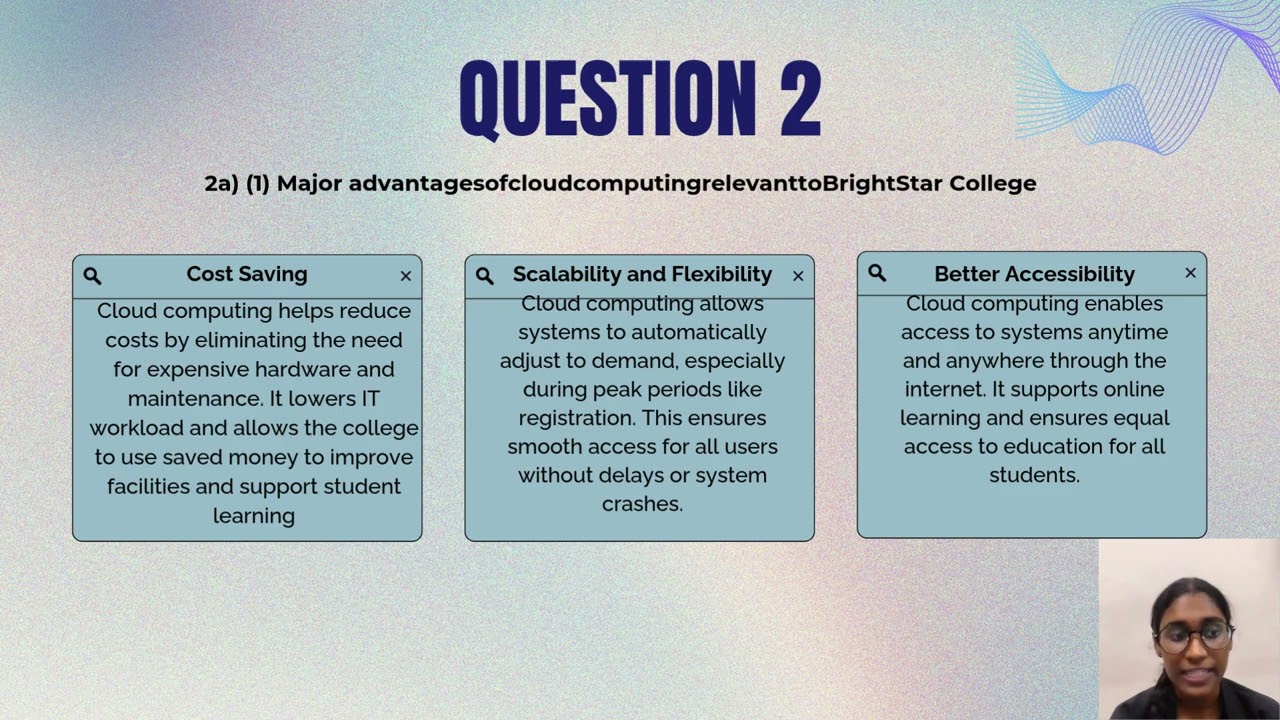 QUESTION 2

2a) (1) Major advantagesofcloudcomputingrelevanttoBrightStar College

Cost Saving ×

Cloud computing helps reduce costs by eliminating the need for expensive hardware and maintenance. It lowers IT workload and allows the college to use saved money to improve facilities and support student learning

Scalability and Flexibility ×

Cloud computing allows systems to automatically adjust to demand, especially during peak periods like registration. This ensures smooth access for all users without delays or system crashes.

Better Accessibility ×

Cloud computing enables access to systems anytime and anywhere through the internet. It supports online learning and ensures equal access to education for all students.